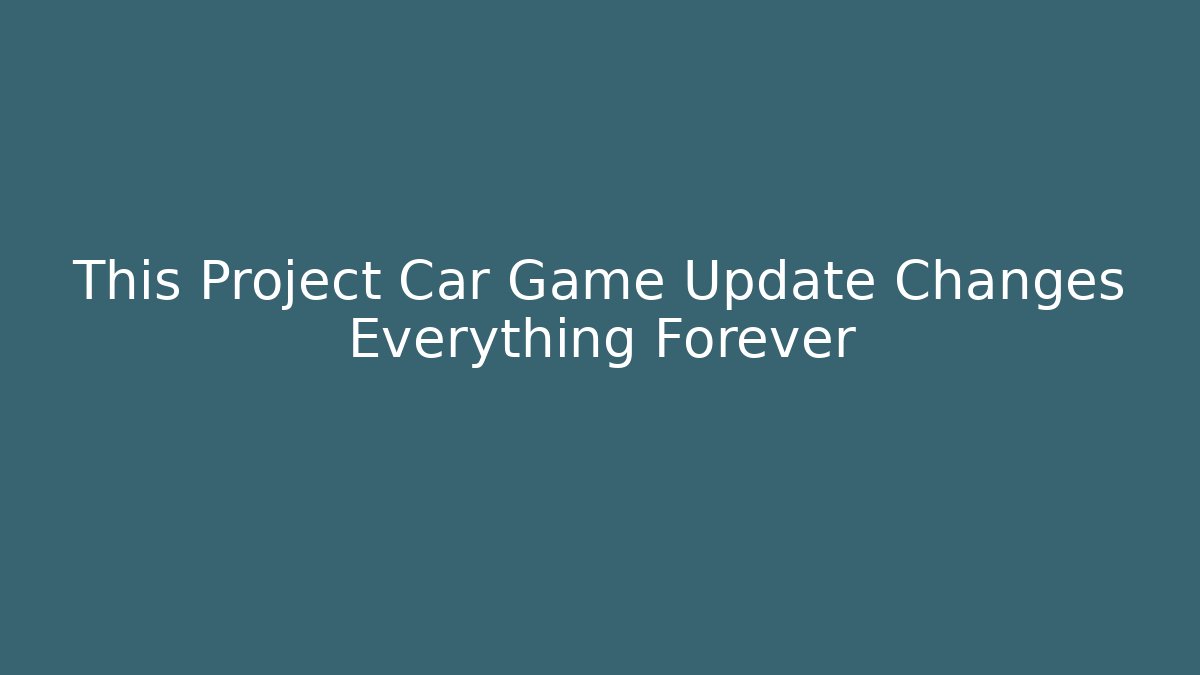 This Project Car Game Update Changes Everything Forever